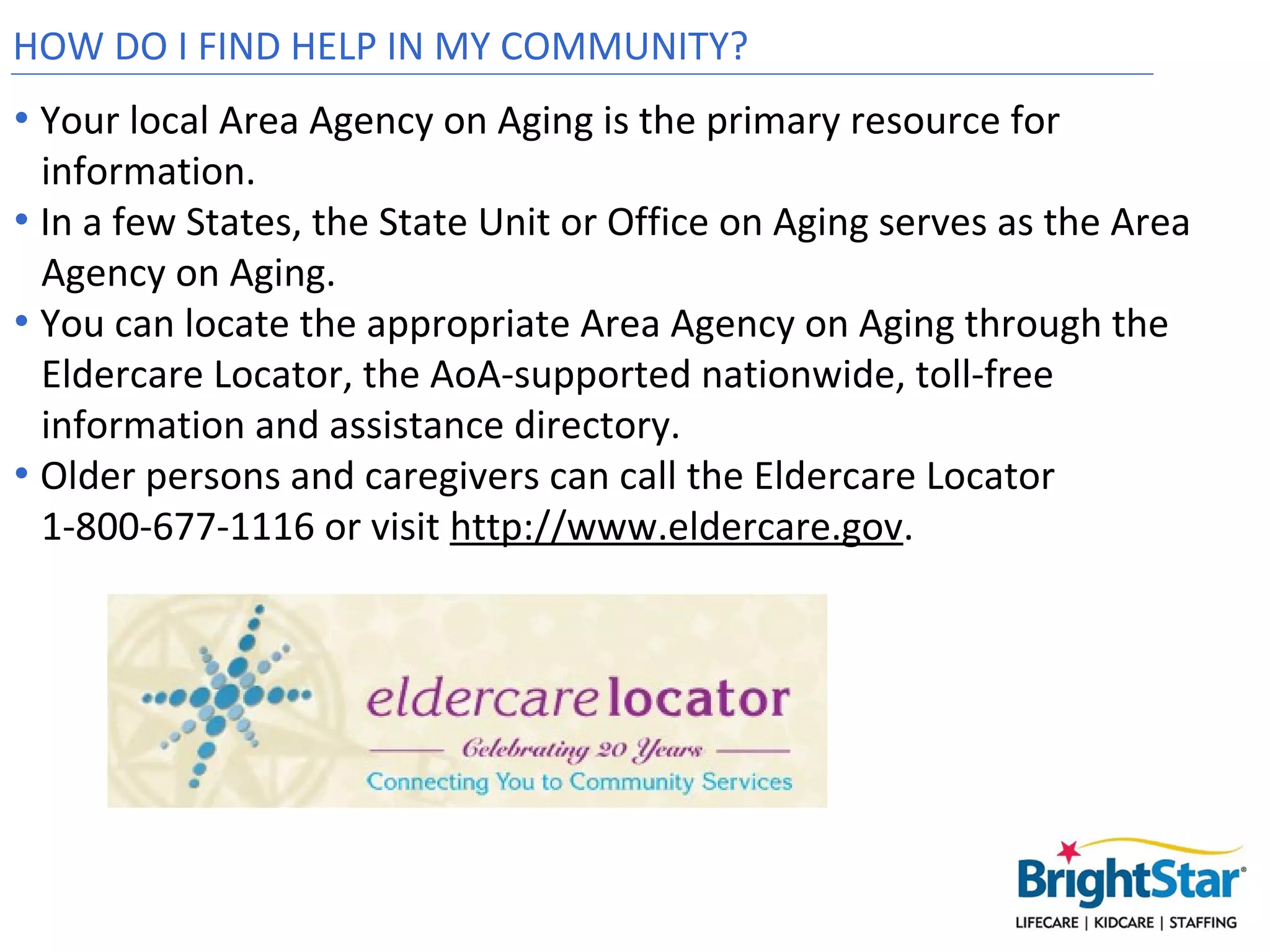 HOW DO I FIND HELP IN MY COMMUNITY?

• Your local Area Agency on Aging is the primary resource for information.
• In a few States, the State Unit or Office on Aging serves as the Area Agency on Aging.
• You can locate the appropriate Area Agency on Aging through the Eldercare Locator, the AoA-supported nationwide, toll-free information and assistance directory.
• Older persons and caregivers can call the Eldercare Locator 1-800-677-1116 or visit http://www.eldercare.gov.

eldercare locator
Celebrating 20 Years
Connecting You to Community Services

BrightStar®
LIFECARE | KIDCARE | STAFFING